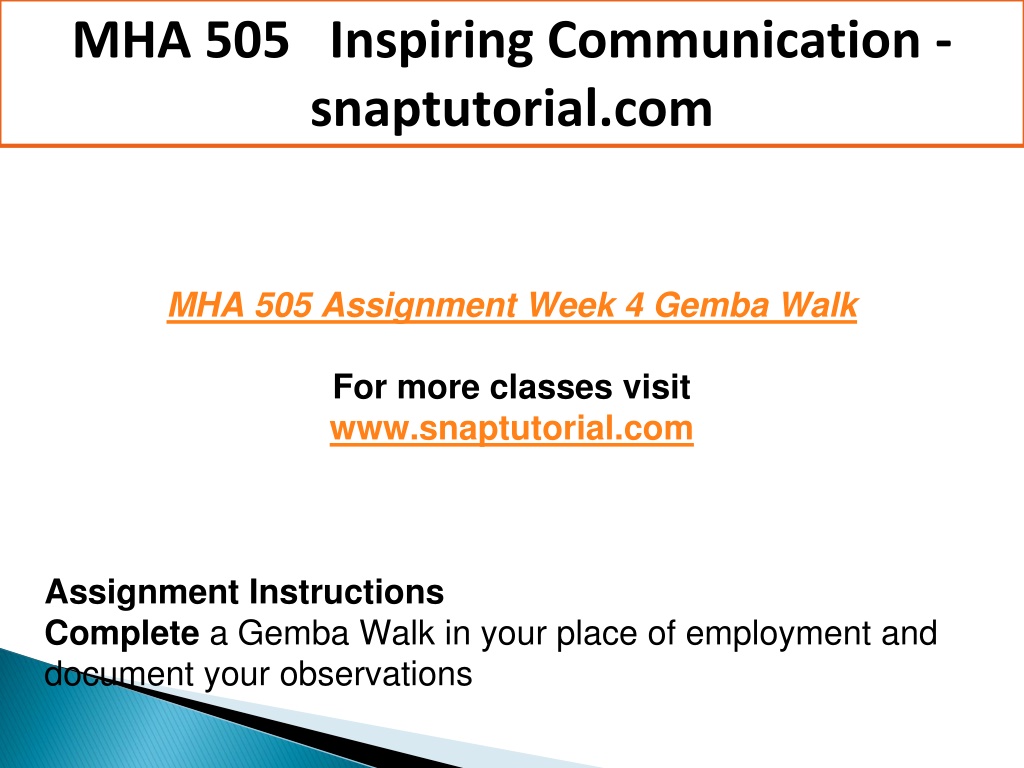 MHA 505 Inspiring Communication - snaptutorial.com

MHA 505 Assignment Week 4 Gemba Walk

For more classes visit
www.snaptutorial.com

Assignment Instructions
Complete a Gemba Walk in your place of employment and document your observations